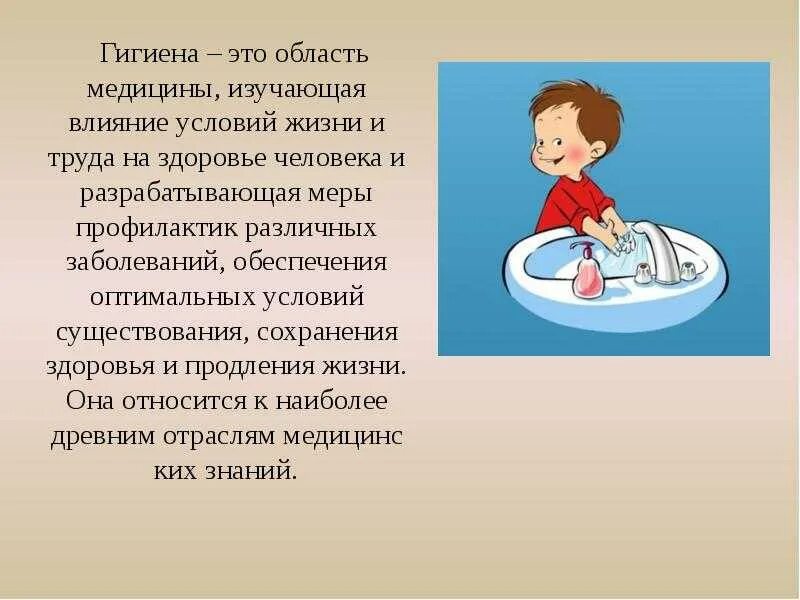 Гигиена – это область медицины, изучающая влияние условий жизни и труда на здоровье человека и разрабатывающая меры профилактик различных заболеваний, обеспечения оптимальных условий существования, сохранения здоровья и продления жизни. Она относится к наиболее древним отраслям медицинс ких знаний.